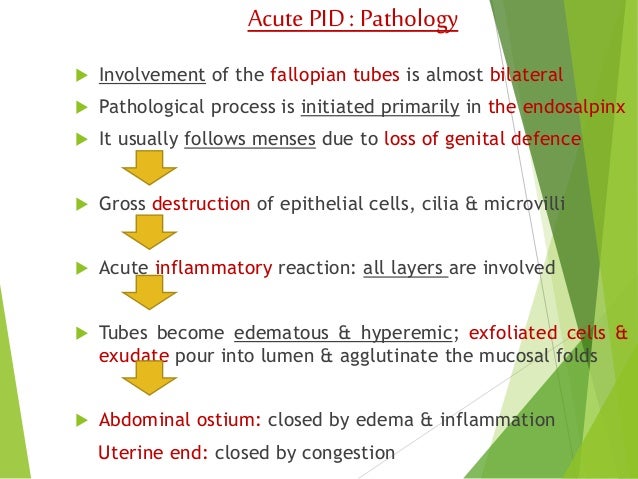 Acute PID : Pathology

Involvement of the fallopian tubes is almost bilateral

Pathological process is initiated primarily in the endosalpinx

It usually follows menses due to loss of genital defence

Gross destruction of epithelial cells, cilia & microvilli

Acute inflammatory reaction: all layers are involved

Tubes become edematous & hyperemic; exfoliated cells & exudate pour into lumen & agglutinate the mucosal folds

Abdominal ostium: closed by edema & inflammation

Uterine end: closed by congestion